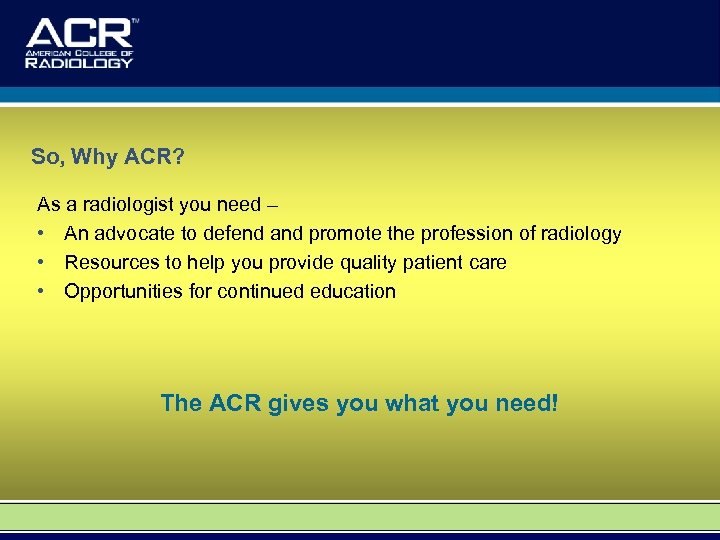 ACR™
AMERICAN COLLEGE OF
RADIOLOGY

So, Why ACR?

As a radiologist you need –
• An advocate to defend and promote the profession of radiology
• Resources to help you provide quality patient care
• Opportunities for continued education

The ACR gives you what you need!